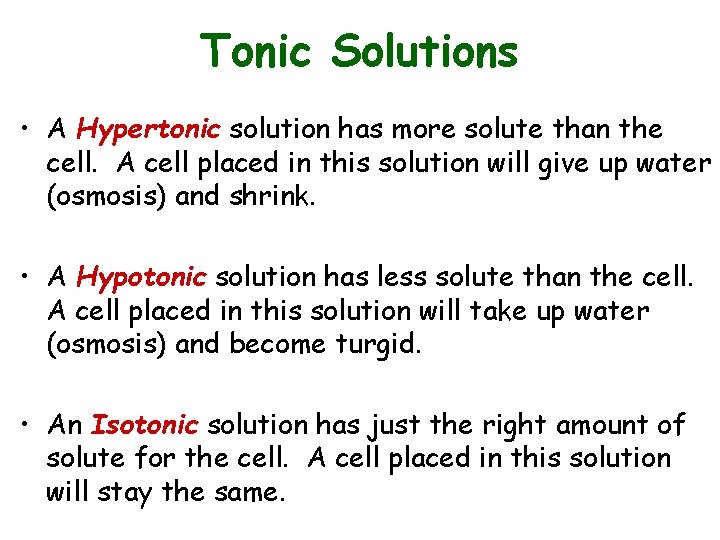 Tonic Solutions

• A Hypertonic solution has more solute than the cell. A cell placed in this solution will give up water (osmosis) and shrink.

• A Hypotonic solution has less solute than the cell. A cell placed in this solution will take up water (osmosis) and become turgid.

• An Isotonic solution has just the right amount of solute for the cell. A cell placed in this solution will stay the same.